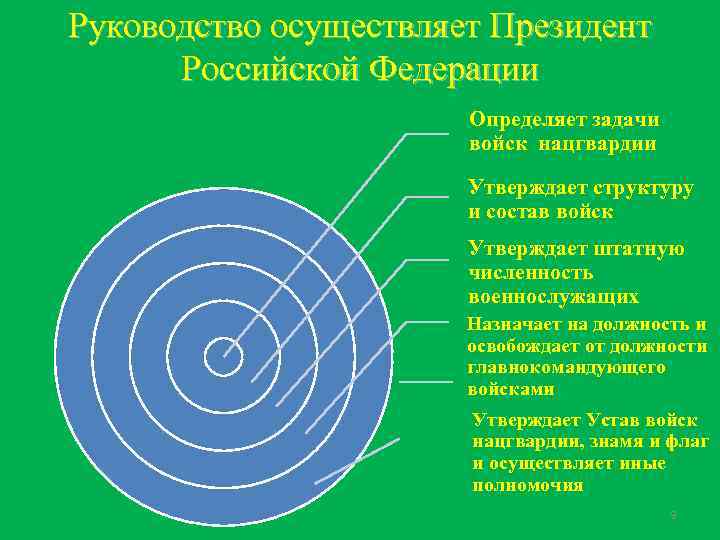 Руководство осуществляет Президент Российской Федерации

Определяет задачи войск нацгвардии

Утверждает структуру и состав войск

Утверждает штатную численность военнослужащих

Назначает на должность и освобождает от должности главнокомандующего войсками

Утверждает Устав войск нацгвардии, знамя и флаг и осуществляет иные полномочия

9